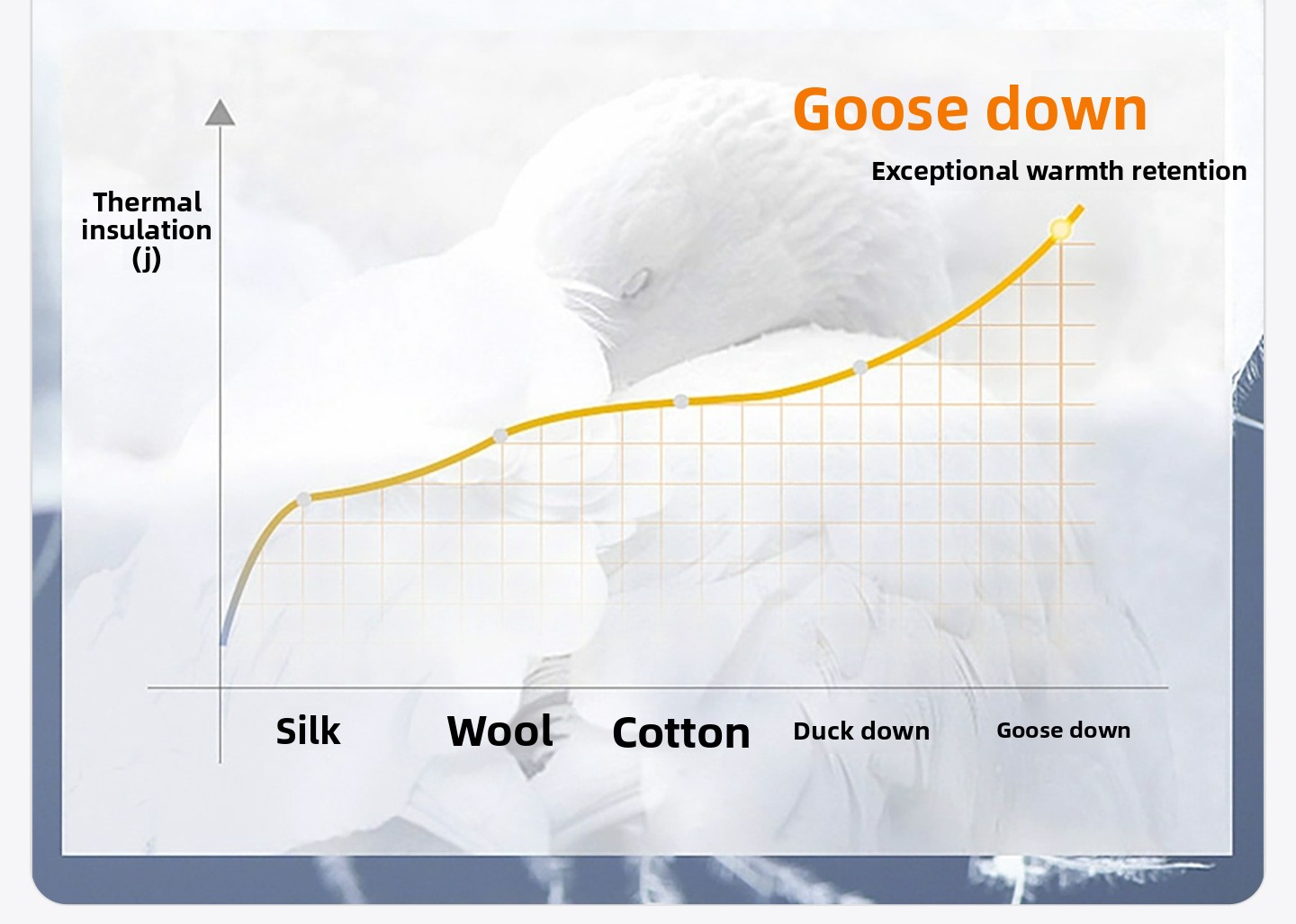 Goose down

Exceptional warmth retention

Thermal insulation (j)

Silk Wool Cotton Duck down Goose down